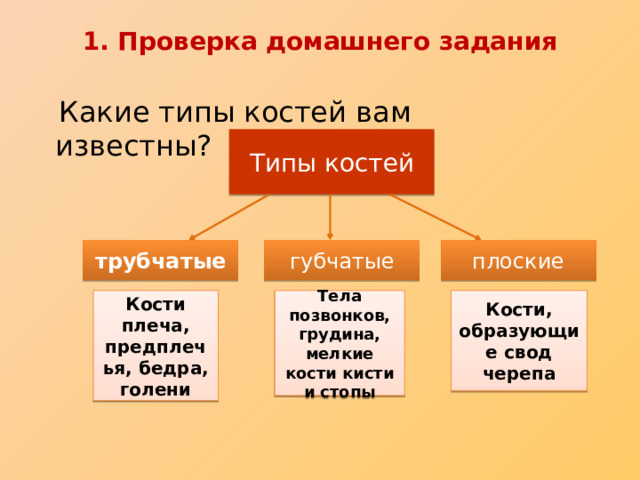 1. Проверка домашнего задания

Какие типы костей вам известны?

Типы костей

трубчатые

губчатые

плоские

Кости плеча, предплечья, бедра, голени

Тела позвонков, грудина, мелкие кости кисти и стопы

Кости, образующие свод черепа